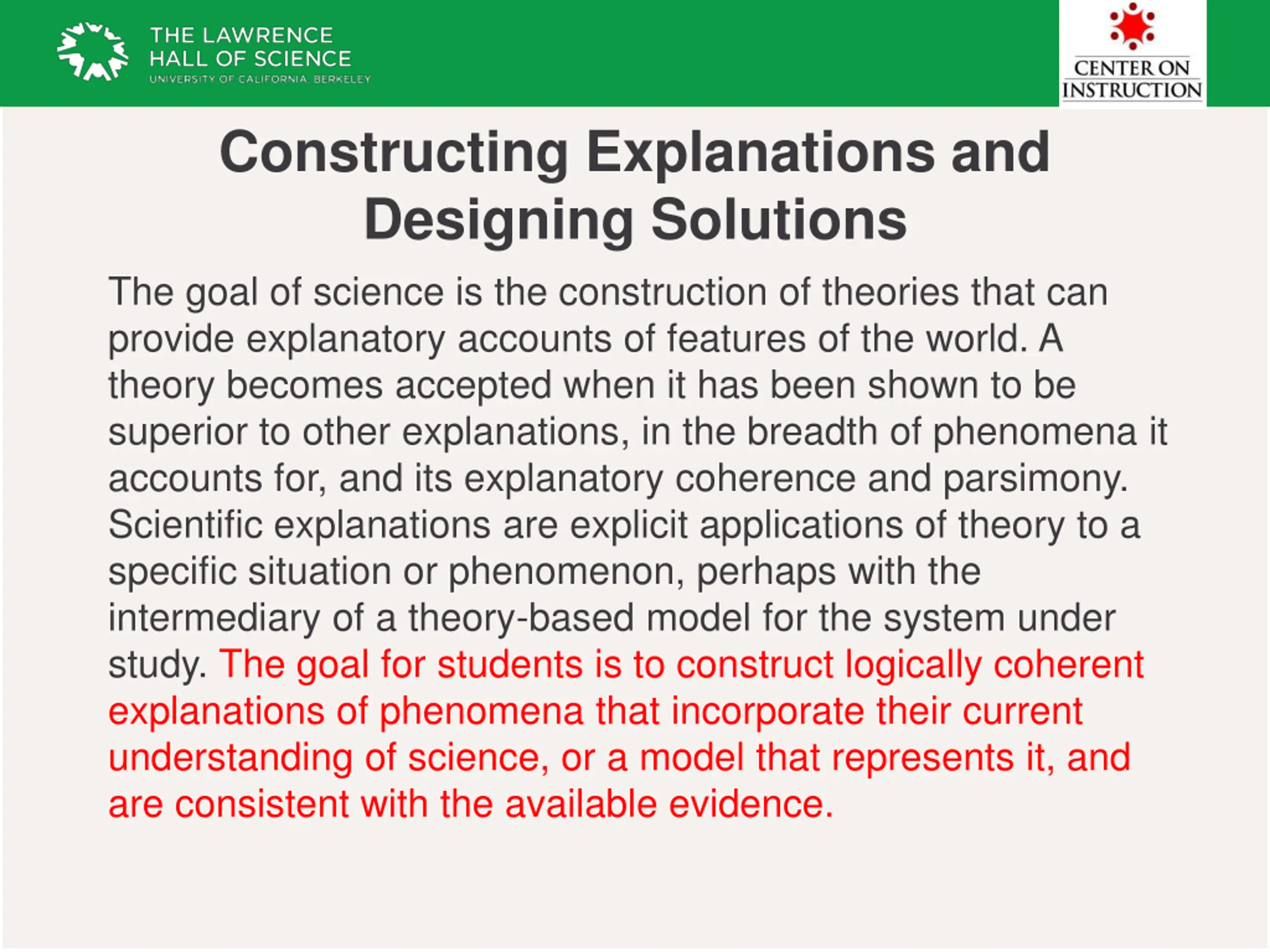 THE LAWRENCE HALL OF SCIENCE
UNIVERSITY OF CALIFORNIA, BERKELEY

CENTER ON INSTRUCTION

Constructing Explanations and Designing Solutions

The goal of science is the construction of theories that can provide explanatory accounts of features of the world. A theory becomes accepted when it has been shown to be superior to other explanations, in the breadth of phenomena it accounts for, and its explanatory coherence and parsimony. Scientific explanations are explicit applications of theory to a specific situation or phenomenon, perhaps with the intermediary of a theory-based model for the system under study. The goal for students is to construct logically coherent explanations of phenomena that incorporate their current understanding of science, or a model that represents it, and are consistent with the available evidence.